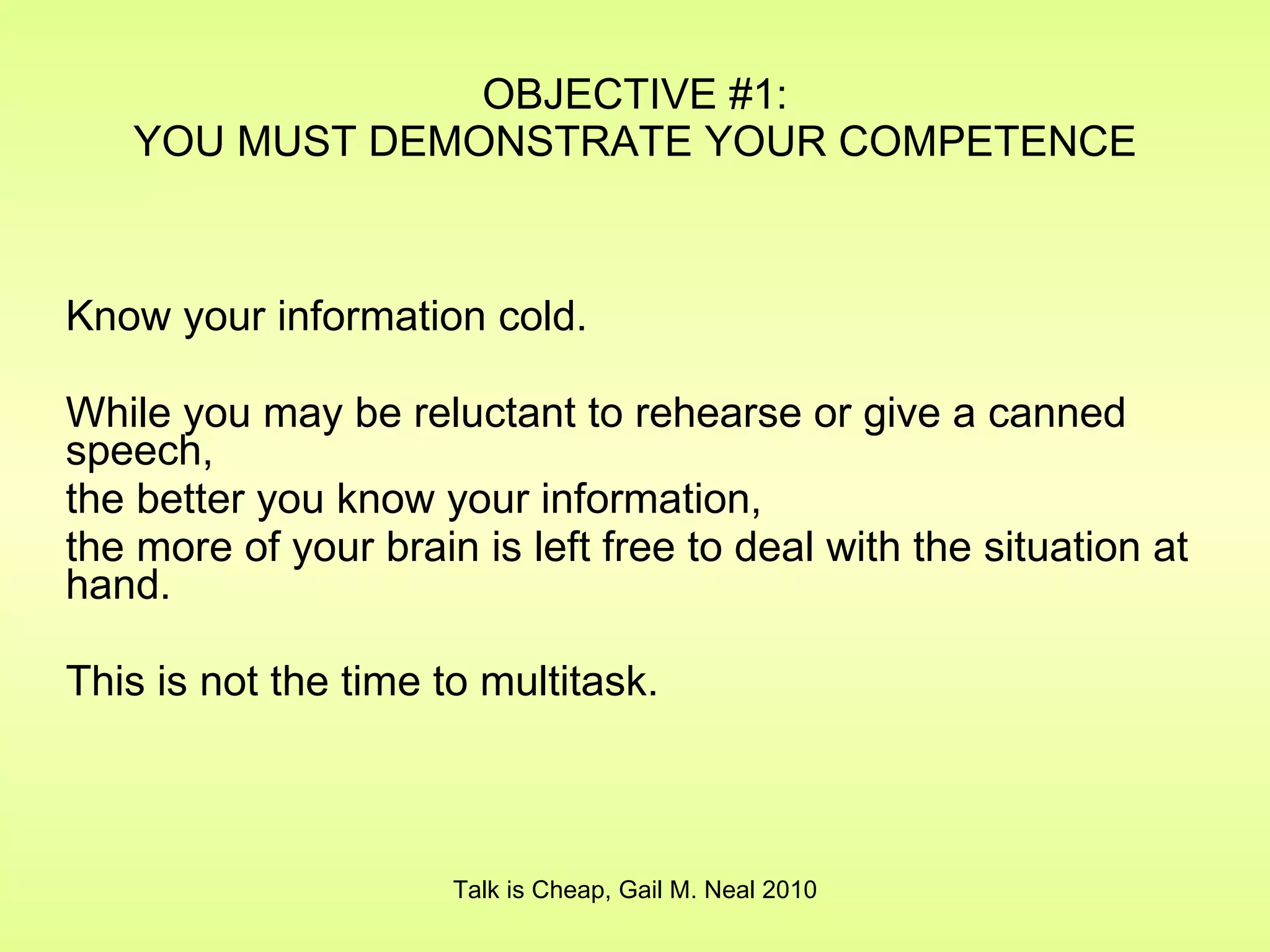 OBJECTIVE #1:
YOU MUST DEMONSTRATE YOUR COMPETENCE

Know your information cold.

While you may be reluctant to rehearse or give a canned speech,
the better you know your information,
the more of your brain is left free to deal with the situation at hand.

This is not the time to multitask.

Talk is Cheap, Gail M. Neal 2010